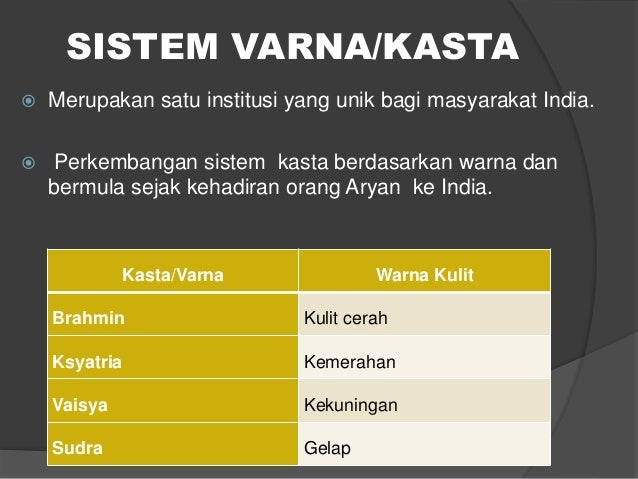 SISTEM VARNA/KASTA

Merupakan satu institusi yang unik bagi masyarakat India.

Perkembangan sistem kasta berdasarkan warna dan bermula sejak kehadiran orang Aryan ke India.

| Kasta/Varna | Warna Kulit |
|---|---|
| Brahmin | Kulit cerah |
| Ksyatria | Kemerahan |
| Vaisya | Kekuningan |
| Sudra | Gelap |